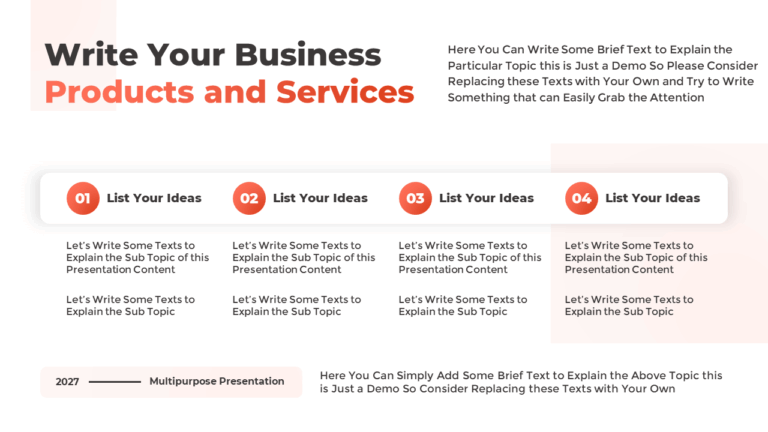 Write Your Business
Products and Services

Here You Can Write Some Brief Text to Explain the Particular Topic this is Just a Demo So Please Consider Replacing these Texts with Your Own and Try to Write Something that can Easily Grab the Attention

01 List Your Ideas

Let's Write Some Texts to Explain the Sub Topic of this Presentation Content

Let's Write Some Texts to Explain the Sub Topic

02 List Your Ideas

Let's Write Some Texts to Explain the Sub Topic of this Presentation Content

Let's Write Some Texts to Explain the Sub Topic

03 List Your Ideas

Let's Write Some Texts to Explain the Sub Topic of this Presentation Content

Let's Write Some Texts to Explain the Sub Topic

04 List Your Ideas

Let's Write Some Texts to Explain the Sub Topic of this Presentation Content

Let's Write Some Texts to Explain the Sub Topic

2027 Multipurpose Presentation

Here You Can Simply Add Some Brief Text to Explain the Above Topic this is Just a Demo So Consider Replacing these Texts with Your Own